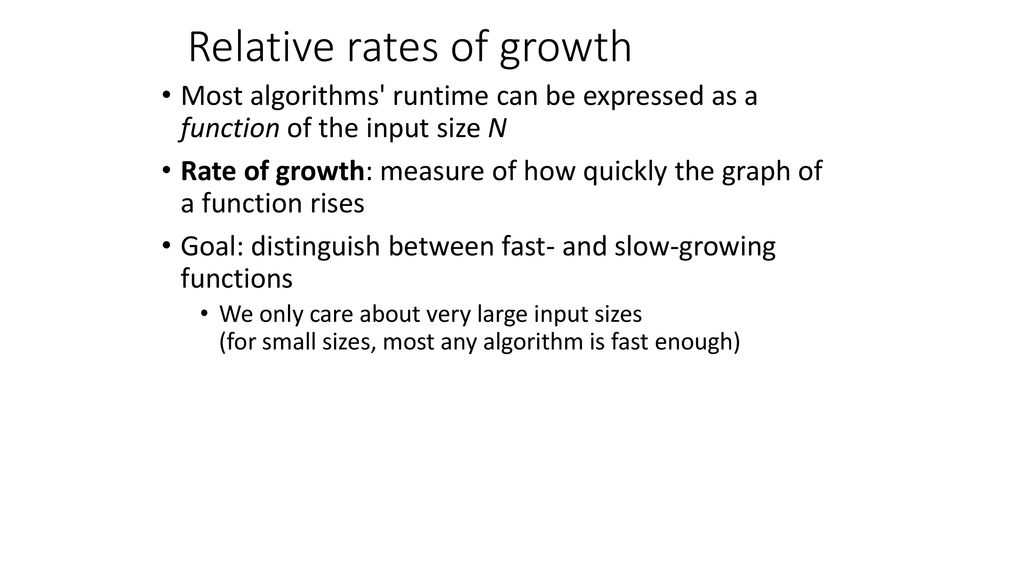 Relative rates of growth

• Most algorithms' runtime can be expressed as a function of the input size N

• Rate of growth: measure of how quickly the graph of a function rises

• Goal: distinguish between fast- and slow-growing functions

• We only care about very large input sizes
(for small sizes, most any algorithm is fast enough)